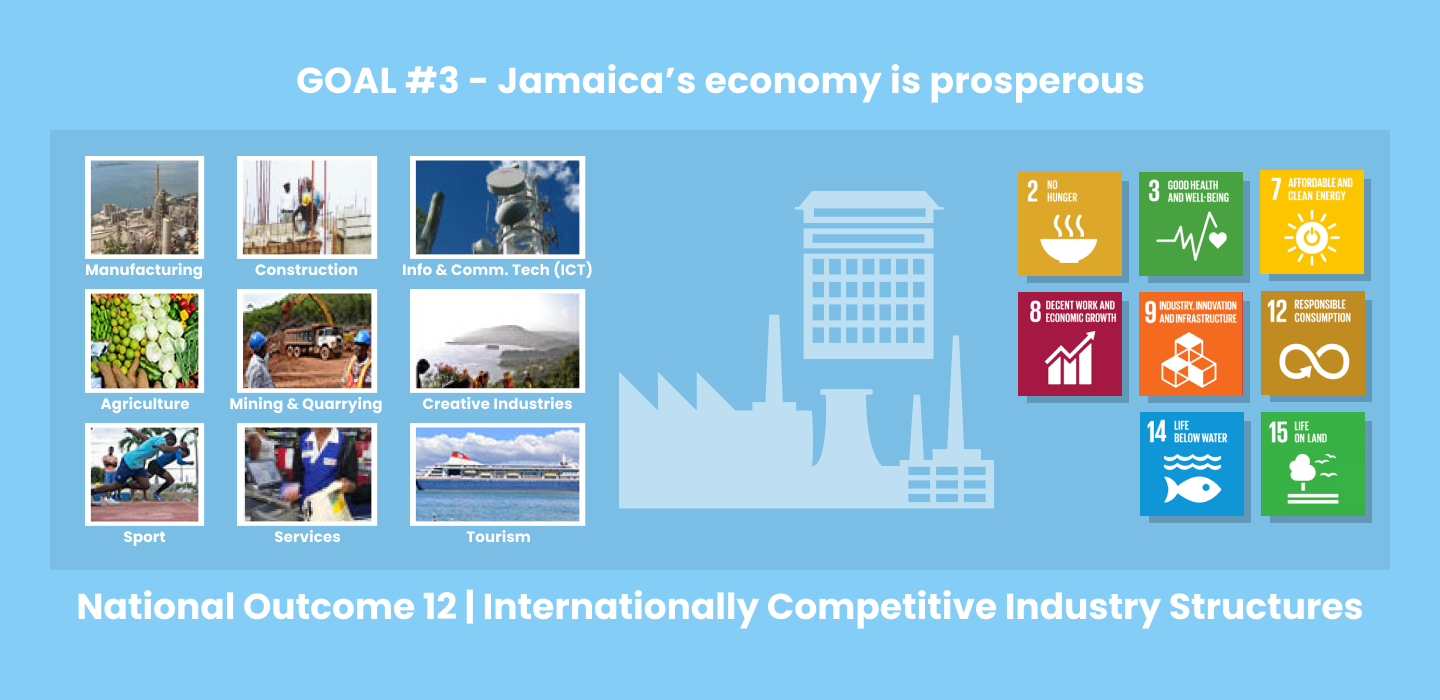 GOAL #3 - Jamaica's economy is prosperous

Manufacturing
Construction
Info & Comm. Tech (ICT)
Agriculture
Mining & Quarrying
Creative Industries
Sport
Services
Tourism

2 NO HUNGER
3 GOOD HEALTH AND WELL-BEING
7 AFFORDABLE AND CLEAN ENERGY
8 DECENT WORK AND ECONOMIC GROWTH
9 INDUSTRY, INNOVATION AND INFRASTRUCTURE
12 RESPONSIBLE CONSUMPTION
14 LIFE BELOW WATER
15 LIFE ON LAND

National Outcome 12 | Internationally Competitive Industry Structures